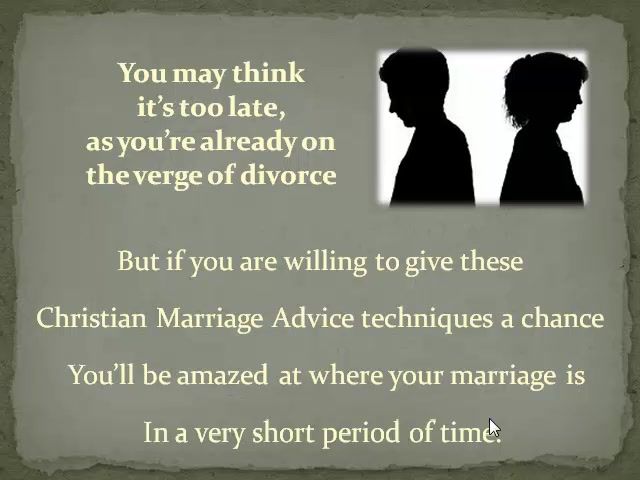 You may think it's too late, as you're already on the verge of divorce

But if you are willing to give these

Christian Marriage Advice techniques a chance

You'll be amazed at where your marriage is

In a very short period of time.